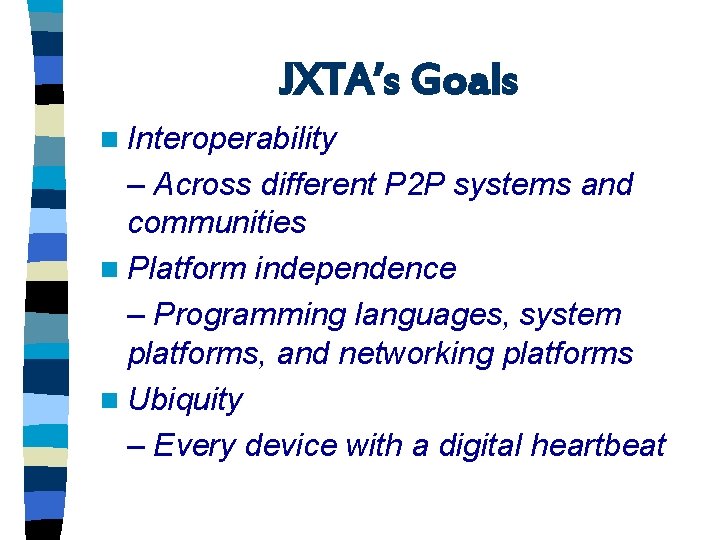 JXTA's Goals

Interoperability

– Across different P2P systems and communities

Platform independence

– Programming languages, system platforms, and networking platforms

Ubiquity

– Every device with a digital heartbeat